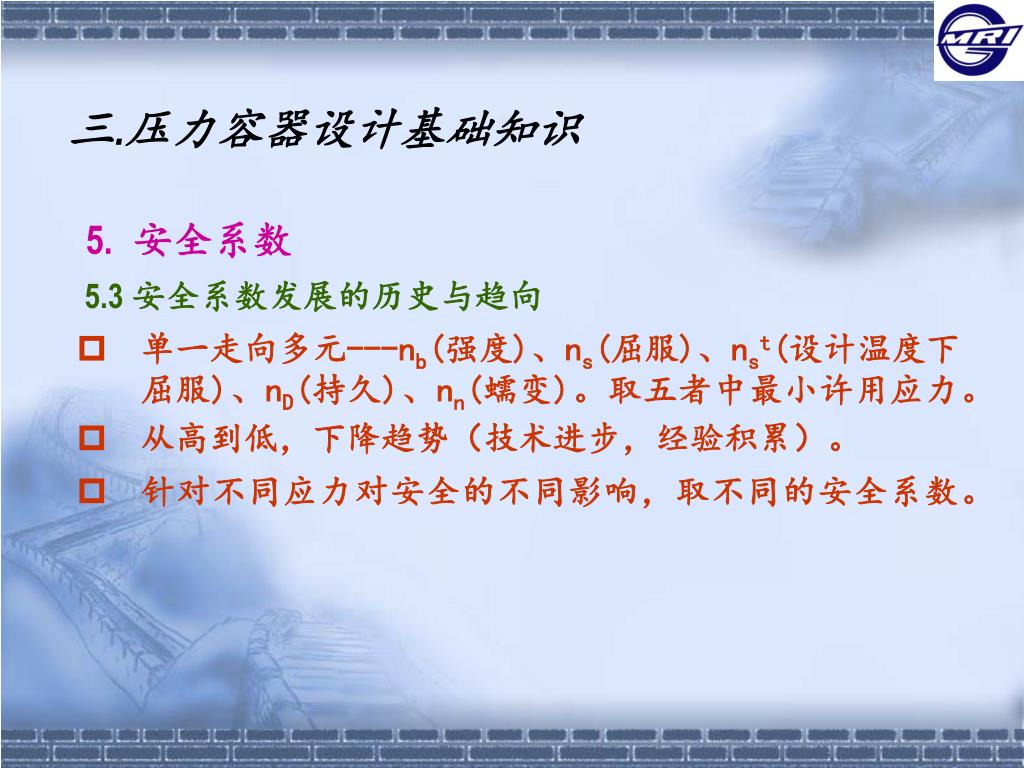 MRI

三.压力容器设计基础知识

5. 安全系数

5.3 安全系数发展的历史与趋向

□ 单一走向多元---$n_b$(强度)、$n_s$(屈服)、$n_s^t$(设计温度下屈服)、$n_D$(持久)、$n_n$(蠕变)。取五者中最小许用应力。

□ 从高到低，下降趋势（技术进步，经验积累）。

□ 针对不同应力对安全的不同影响，取不同的安全系数。